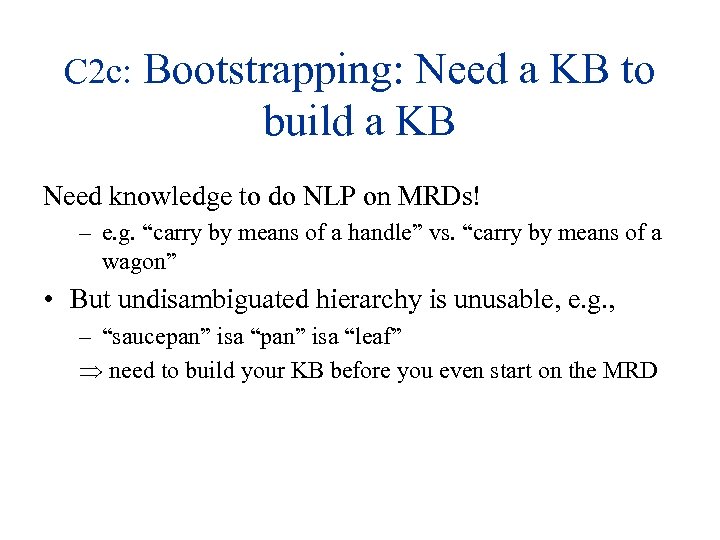 C2c: Bootstrapping: Need a KB to build a KB

Need knowledge to do NLP on MRDs!

– e.g. “carry by means of a handle” vs. “carry by means of a wagon”

• But undisambiguated hierarchy is unusable, e.g.,

– “saucepan” isa “pan” isa “leaf”

$\Rightarrow$ need to build your KB before you even start on the MRD